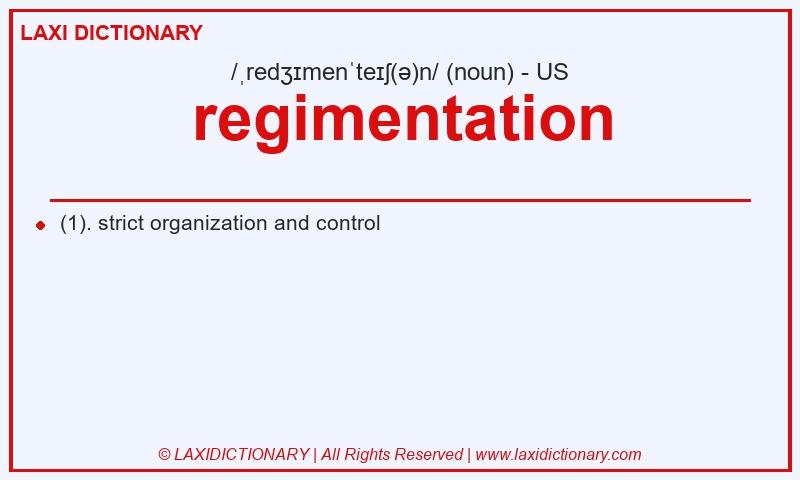 LAXI DICTIONARY

/ˌredʒɪmenˈteɪʃ(ə)n/ (noun) - US

regimentation

(1). strict organization and control

© LAXIDICTIONARY | All Rights Reserved | www.laxidictionary.com